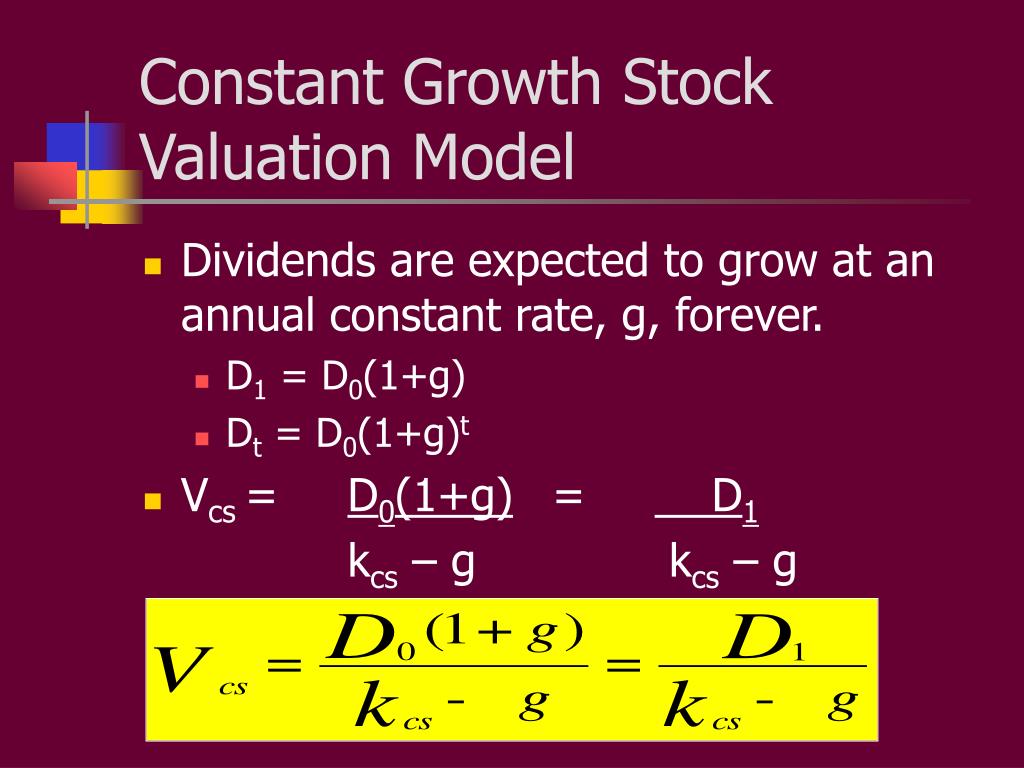 Constant Growth Stock Valuation Model

Dividends are expected to grow at an annual constant rate, g, forever.

$D_1 = D_0(1+g)$

$D_t = D_0(1+g)^t$

$V_{cs} = \frac{D_0(1+g)}{k_{cs} - g} = \frac{D_1}{k_{cs} - g}$

$V_{cs} = \frac{D_0(1+g)}{k_{cs} - g} = \frac{D_1}{k_{cs} - g}$